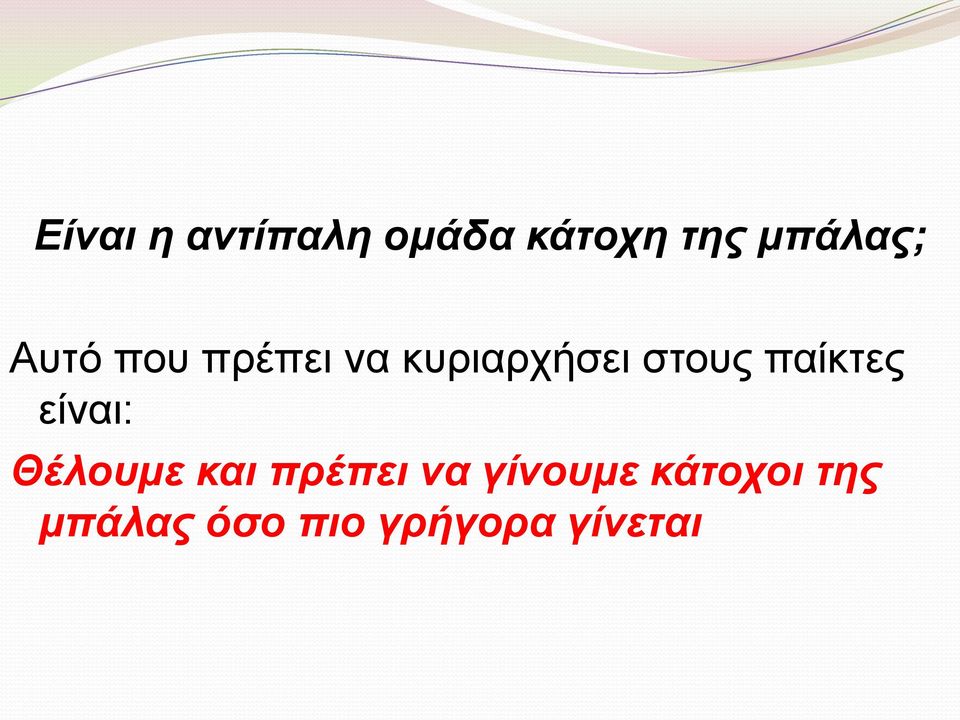 Είναι η αντίπαλη ομάδα κάτοχη της μπάλας;

Αυτό που πρέπει να κυριαρχήσει στους παίκτες είναι:

Θέλουμε και πρέπει να γίνουμε κάτοχοι της μπάλας όσο πιο γρήγορα γίνεται